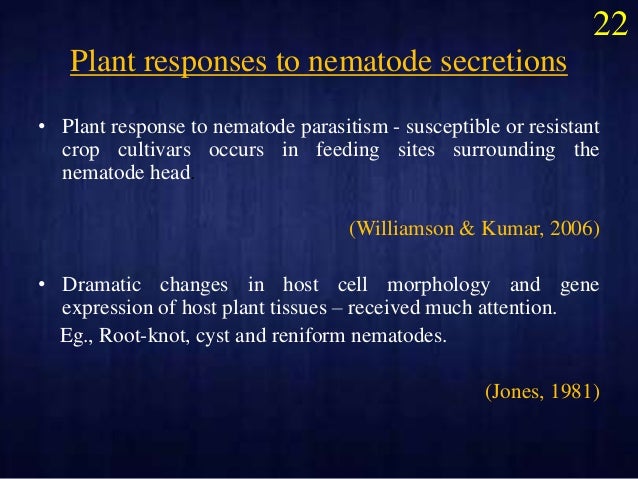 22

Plant responses to nematode secretions

• Plant response to nematode parasitism - susceptible or resistant crop cultivars occurs in feeding sites surrounding the nematode head.

(Williamson & Kumar, 2006)

• Dramatic changes in host cell morphology and gene expression of host plant tissues – received much attention.

Eg., Root-knot, cyst and reniform nematodes.

(Jones, 1981)